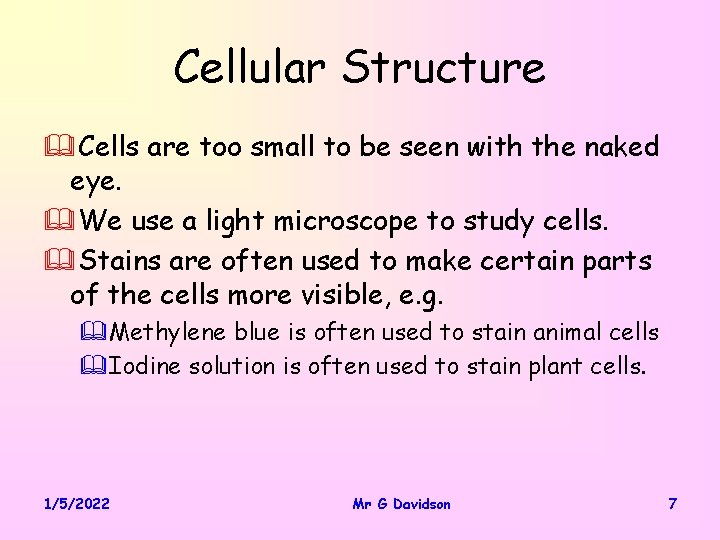 Cellular Structure

Cells are too small to be seen with the naked eye.

We use a light microscope to study cells.

Stains are often used to make certain parts of the cells more visible, e.g.

Methylene blue is often used to stain animal cells

Iodine solution is often used to stain plant cells.

1/5/2022 Mr G Davidson 7